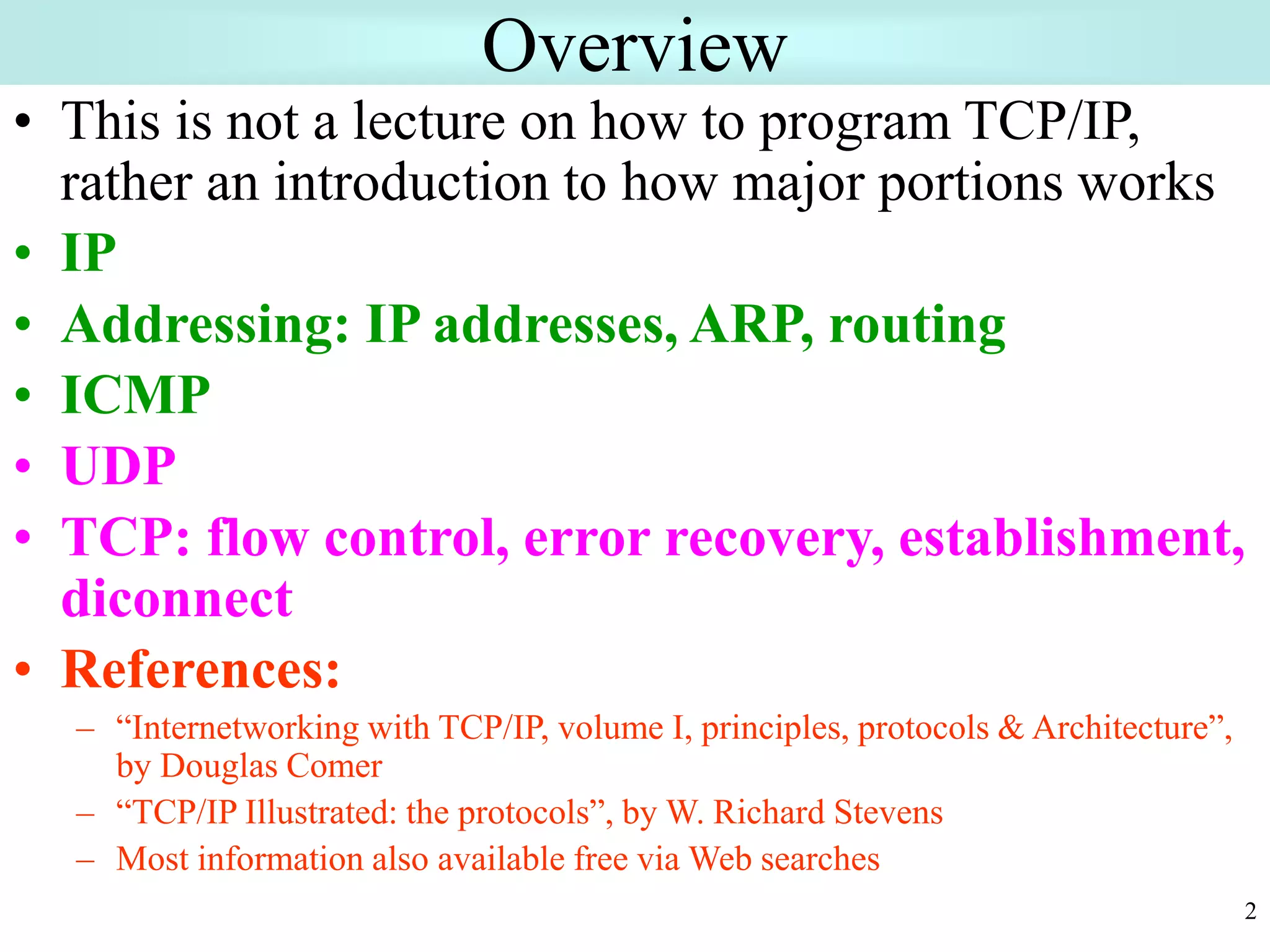 Overview

• This is not a lecture on how to program TCP/IP, rather an introduction to how major portions works
• IP
• Addressing: IP addresses, ARP, routing
• ICMP
• UDP
• TCP: flow control, error recovery, establishment, diconnect
• References:
– “Internetworking with TCP/IP, volume I, principles, protocols & Architecture”, by Douglas Comer
– “TCP/IP Illustrated: the protocols”, by W. Richard Stevens
– Most information also available free via Web searches

2